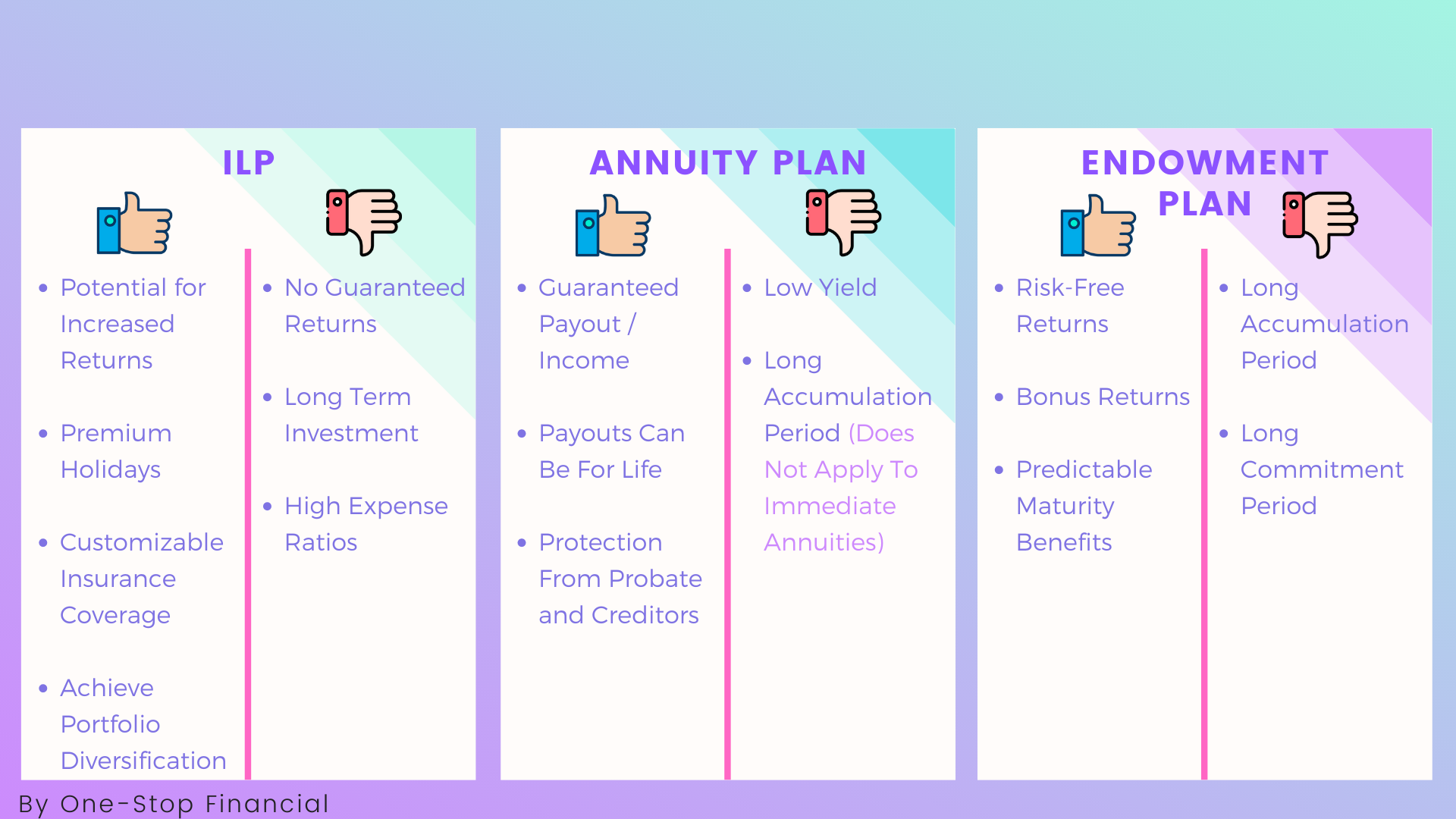 ILP

- Potential for Increased Returns
- Premium Holidays
- Customizable Insurance Coverage
- Achieve Portfolio Diversification

- No Guaranteed Returns
- Long Term Investment
- High Expense Ratios

ANNUITY PLAN

- Guaranteed Payout / Income
- Payouts Can Be For Life
- Protection From Probate and Creditors

- Low Yield
- Long Accumulation Period (Does Not Apply To Immediate Annuities)

ENDOWMENT PLAN

- Risk-Free Returns
- Bonus Returns
- Predictable Maturity Benefits

- Long Accumulation Period
- Long Commitment Period

By One-Stop Financial